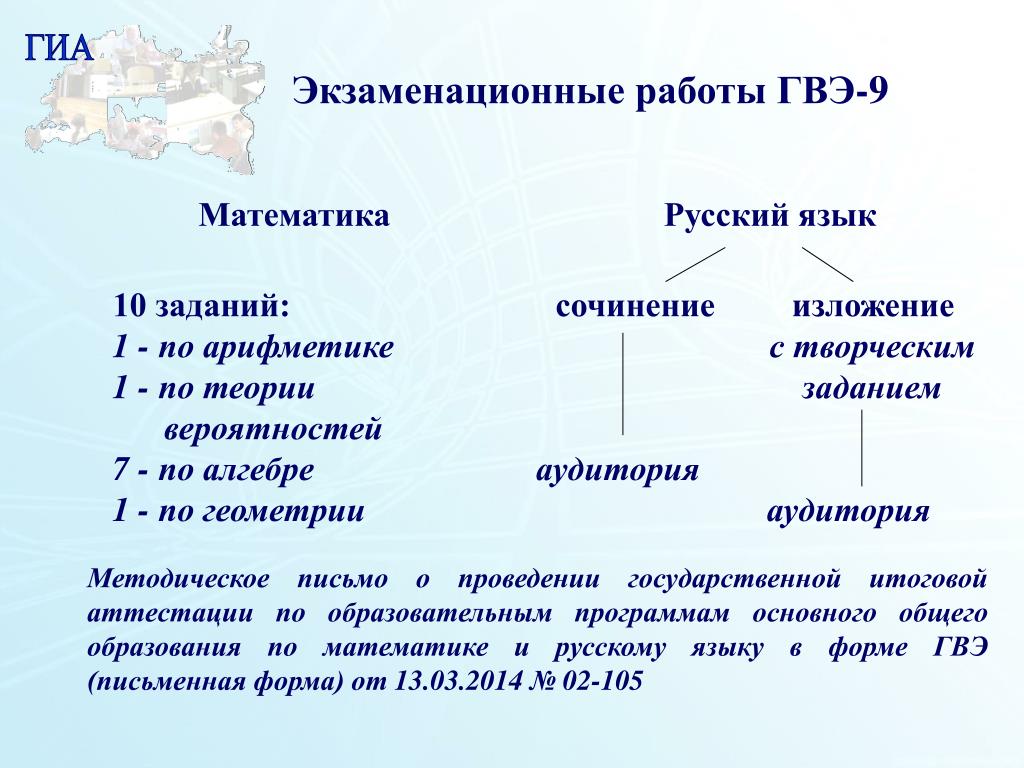 ГИА

Экзаменационные работы ГВЭ-9

Математика

10 заданий:
1 - по арифметике
1 - по теории вероятностей
7 - по алгебре
1 - по геометрии

Русский язык

сочинение

аудитория

изложение с творческим заданием

аудитория

Методическое письмо о проведении государственной итоговой аттестации по образовательным программам основного общего образования по математике и русскому языку в форме ГВЭ (письменная форма) от 13.03.2014 № 02-105